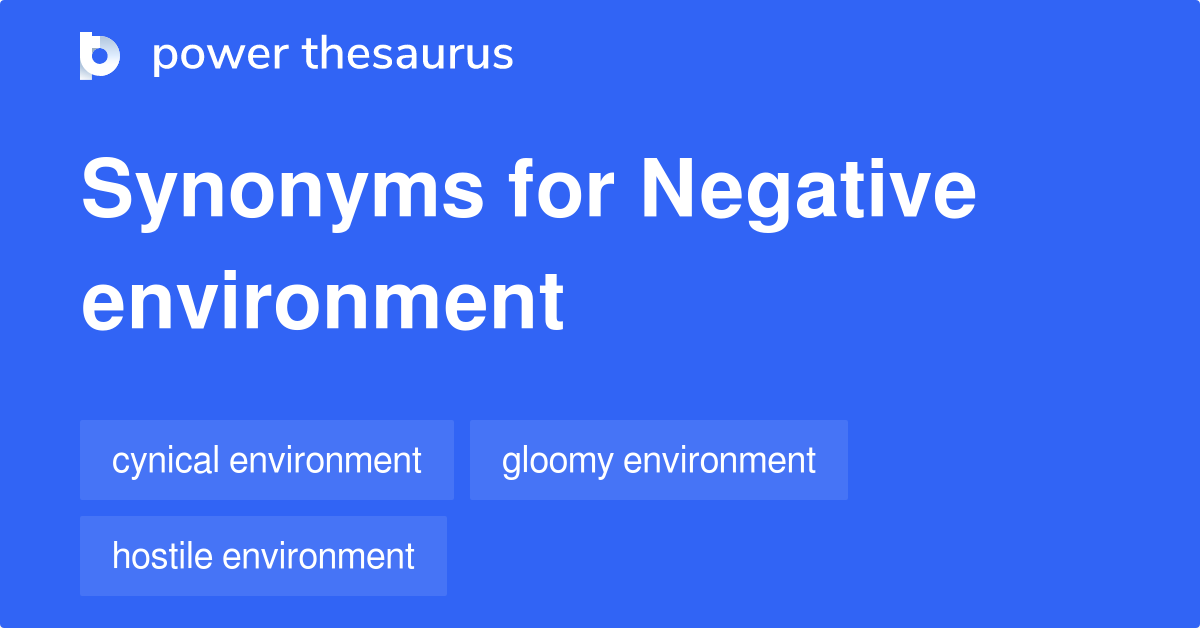 power thesaurus

Synonyms for Negative environment

cynical environment
gloomy environment
hostile environment